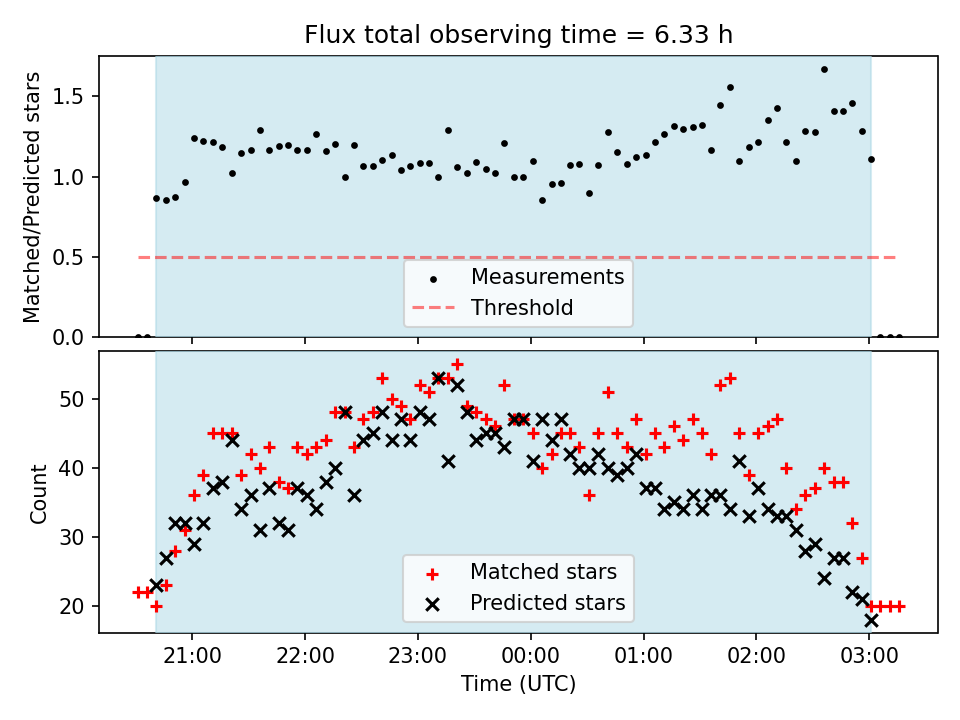 Flux total observing time = 6.33 h

Matched/Predicted stars

1.5
1.0
0.5
0.0

Measurements
Threshold

Count

50
40
30
20

Matched stars
Predicted stars

21:00
22:00
23:00
00:00
01:00
02:00
03:00

Time (UTC)